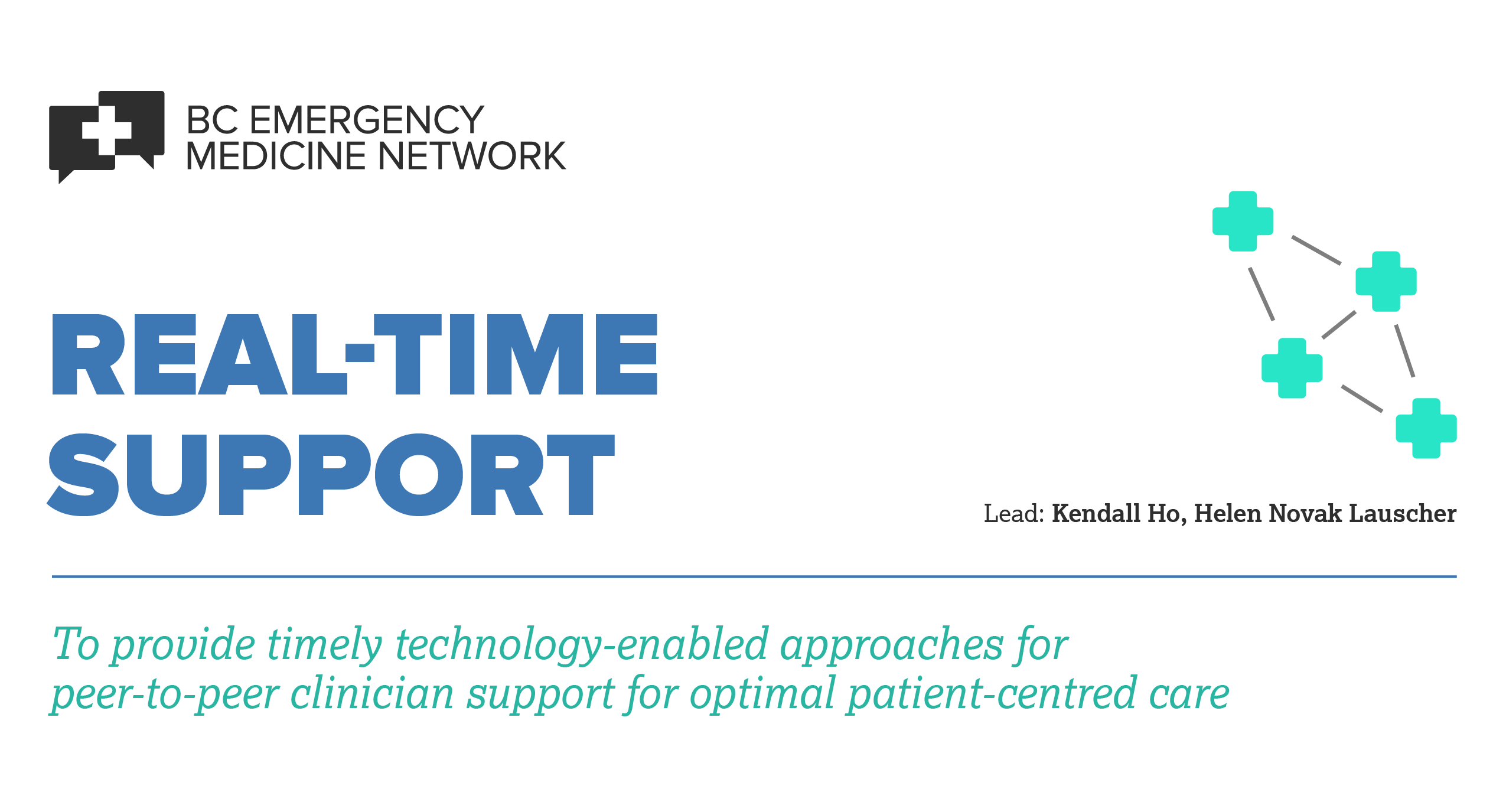 BC EMERGENCY MEDICINE NETWORK

REAL-TIME SUPPORT

Lead: Kendall Ho, Helen Novak Lauscher

To provide timely technology-enabled approaches for peer-to-peer clinician support for optimal patient-centred care